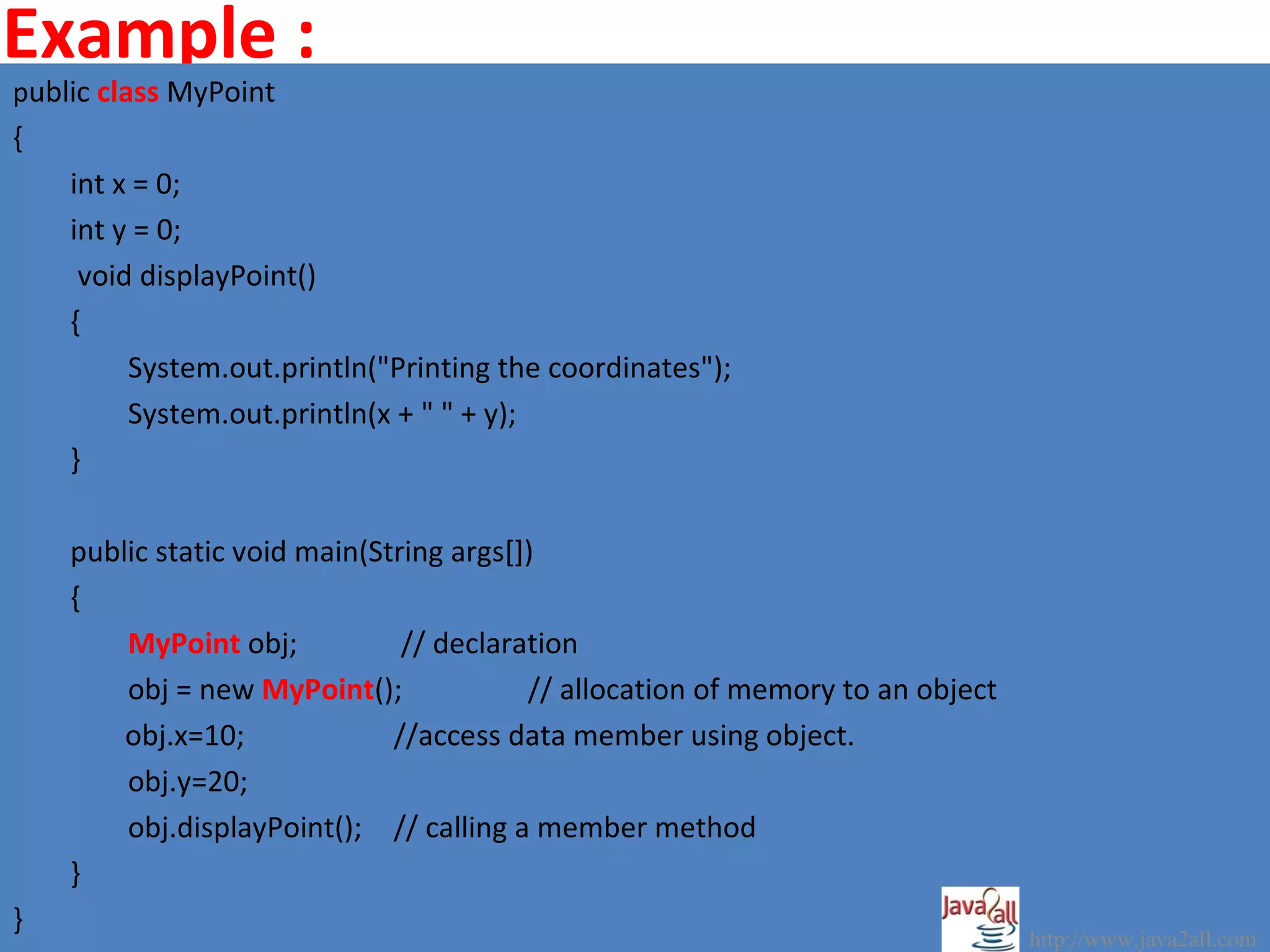 Example :

public class MyPoint
{
int x = 0;
int y = 0;
void displayPoint()
{
System.out.println("Printing the coordinates");
System.out.println(x + " " + y);
}

public static void main(String args[])
{
MyPoint obj; // declaration
obj = new MyPoint(); // allocation of memory to an object
obj.x=10; //access data member using object.
obj.y=20;
obj.displayPoint(); // calling a member method
}
}

Java2all
http://www.java2all.com